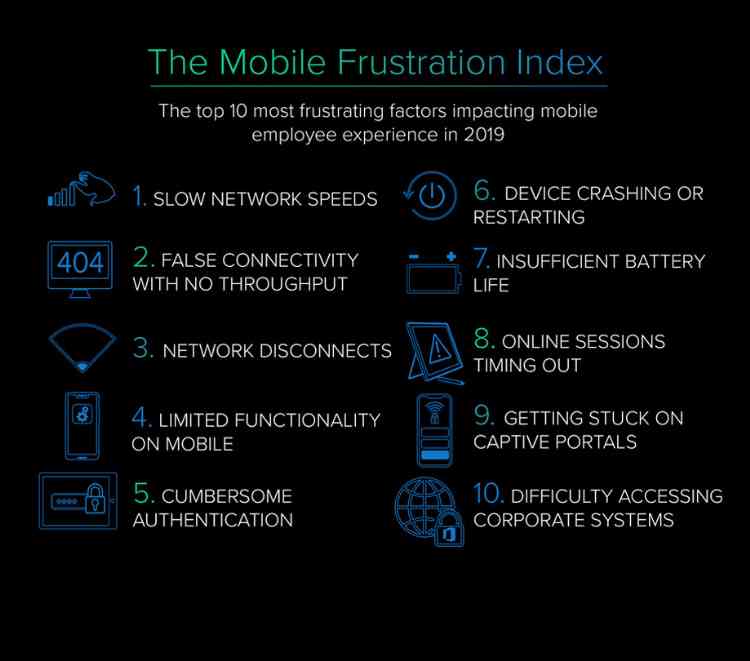 The Mobile Frustration Index

The top 10 most frustrating factors impacting mobile employee experience in 2019

1. SLOW NETWORK SPEEDS

404

2. FALSE CONNECTIVITY WITH NO THROUGHPUT

3. NETWORK DISCONNECTS

4. LIMITED FUNCTIONALITY ON MOBILE

5. CUMBERSOME AUTHENTICATION

6. DEVICE CRASHING OR RESTARTING

7. INSUFFICIENT BATTERY LIFE

8. ONLINE SESSIONS TIMING OUT

9. GETTING STUCK ON CAPTIVE PORTALS

10. DIFFICULTY ACCESSING CORPORATE SYSTEMS